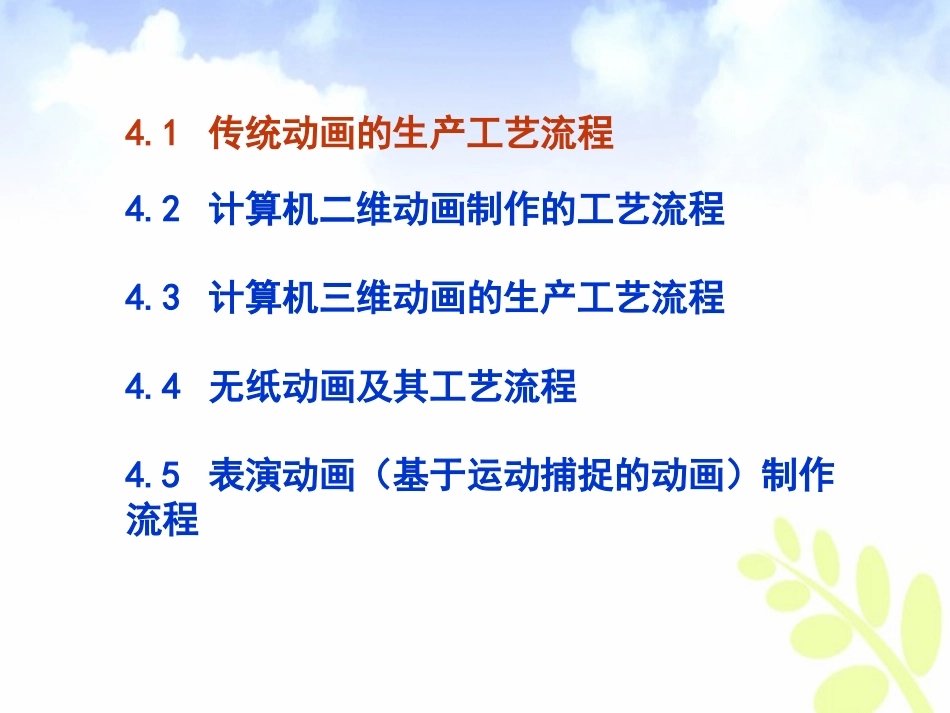 4.1 传统动画的生产工艺流程

4.2 计算机二维动画制作的工艺流程

4.3 计算机三维动画的生产工艺流程

4.4 无纸动画及其工艺流程

4.5 表演动画（基于运动捕捉的动画）制作流程